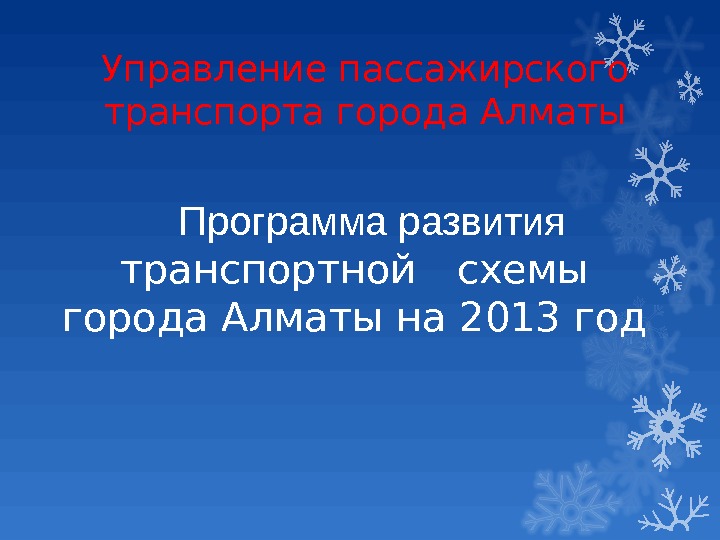 Управление пассажирского транспорта города Алматы

Программа развития транспортной схемы города Алматы на 2013 год